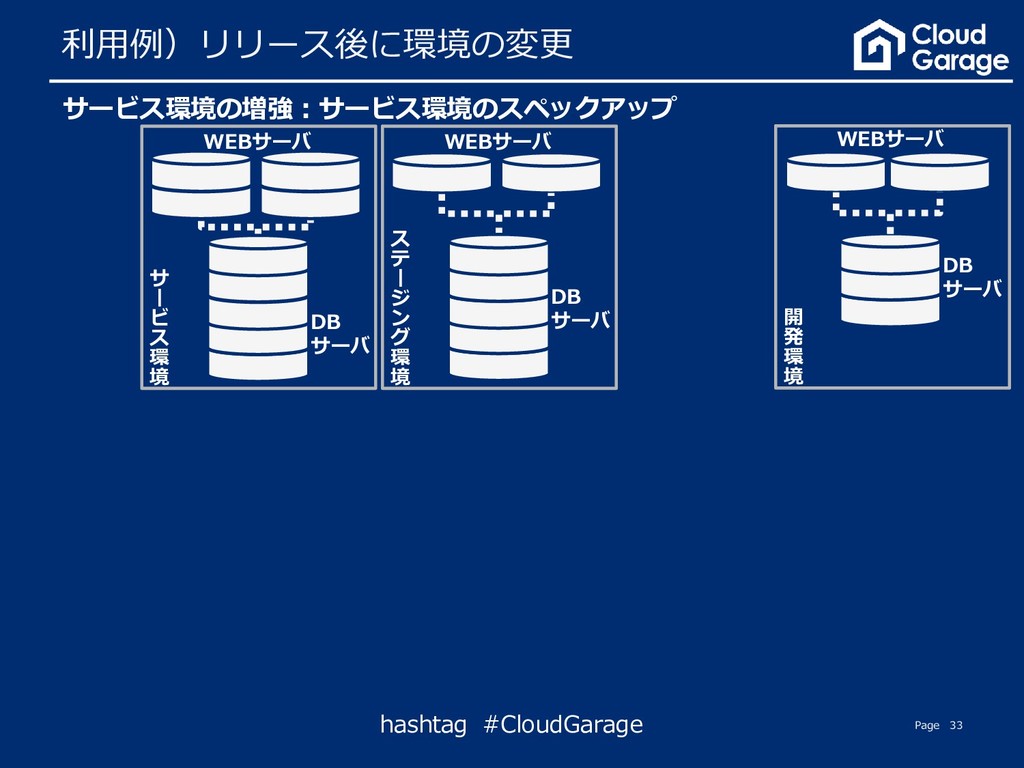 利用例）リリース後に環境の変更

Cloud Garage

サービス環境の増強：サービス環境のスペックアップ

WEBサーバ

サービス環境

DB サーバ

WEBサーバ

ステージング環境

DB サーバ

WEBサーバ

開発環境

DB サーバ

hashtag #CloudGarage

Page 33